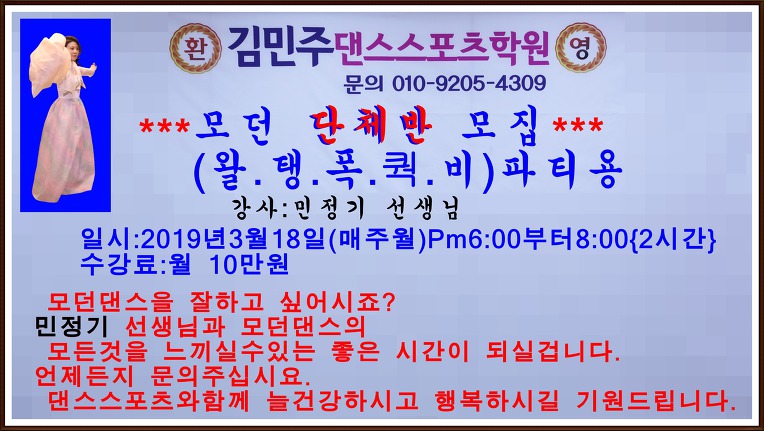 환 김민주댄스스포츠학원 영
문의 010-9205-4309

***모던 단체반 모집***
(왈.탱.폭.퀵.비)파티용
강사:민정기 선생님

일시:2019년3월18일(매주월)Pm6:00부터8:00{2시간}
수강료:월 10만원

모던댄스을 잘하고 싶어시죠?
민정기 선생님과 모던댄스의
모든것을 느끼실수있는 좋은 시간이 되실겁니다.
언제든지 문의주십시요.
댄스스포츠와함께 늘건강하시고 행복하시길 기원드립니다.